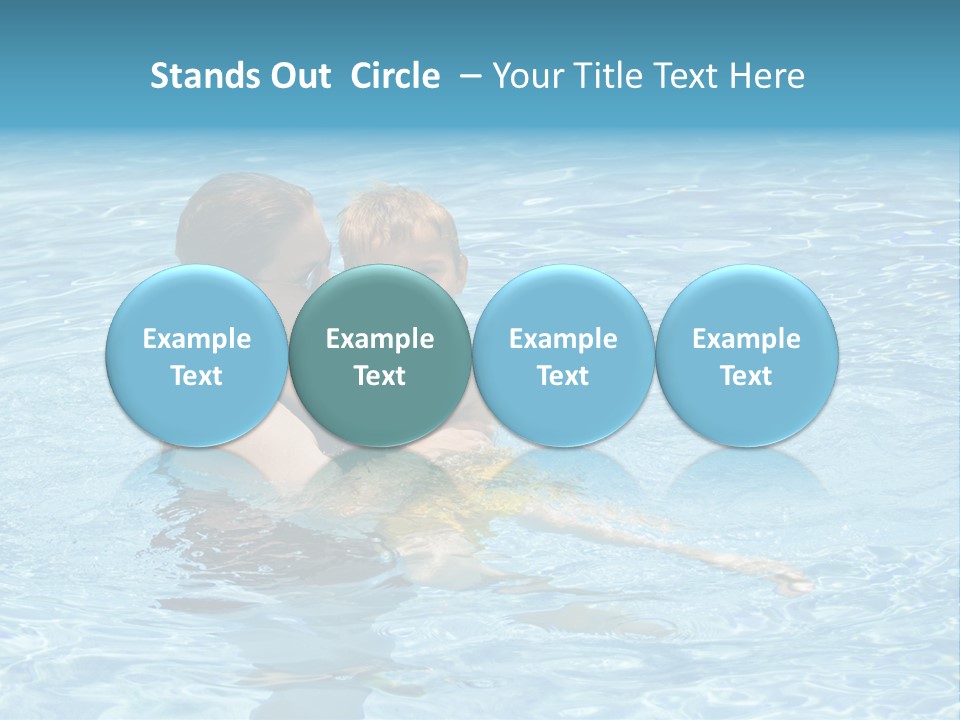 Stands Out  Circle  – Your Title Text Here

Example Text

Example Text

Example Text

Example Text